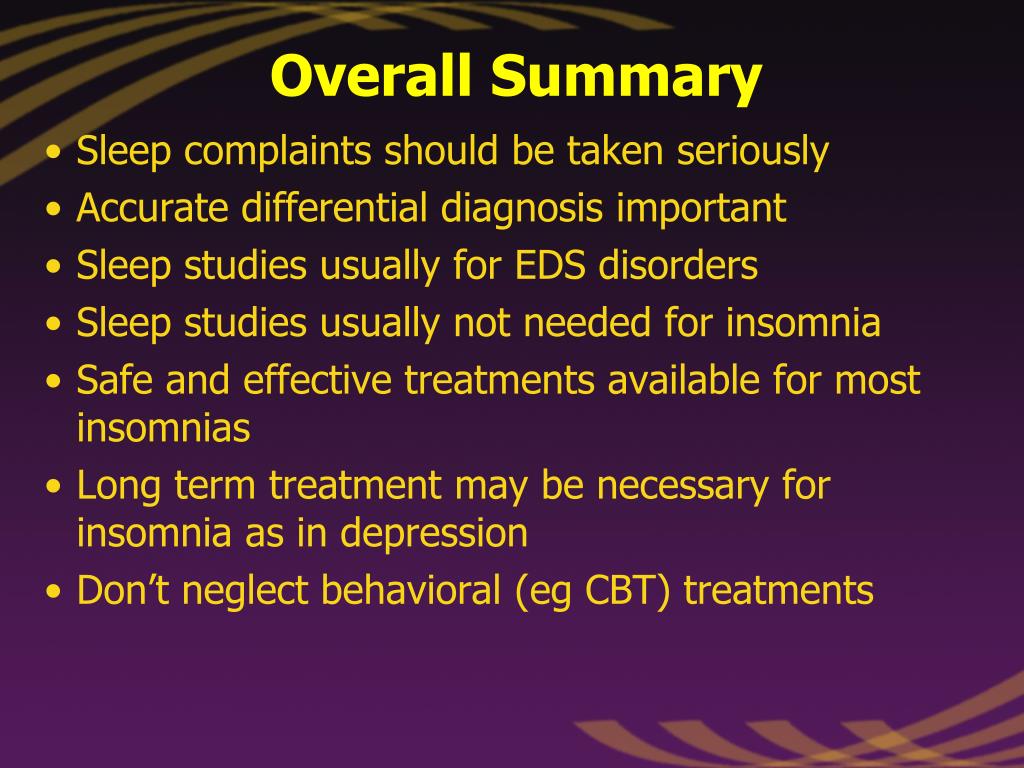 Overall Summary

• Sleep complaints should be taken seriously
• Accurate differential diagnosis important
• Sleep studies usually for EDS disorders
• Sleep studies usually not needed for insomnia
• Safe and effective treatments available for most insomnias
• Long term treatment may be necessary for insomnia as in depression
• Don’t neglect behavioral (eg CBT) treatments